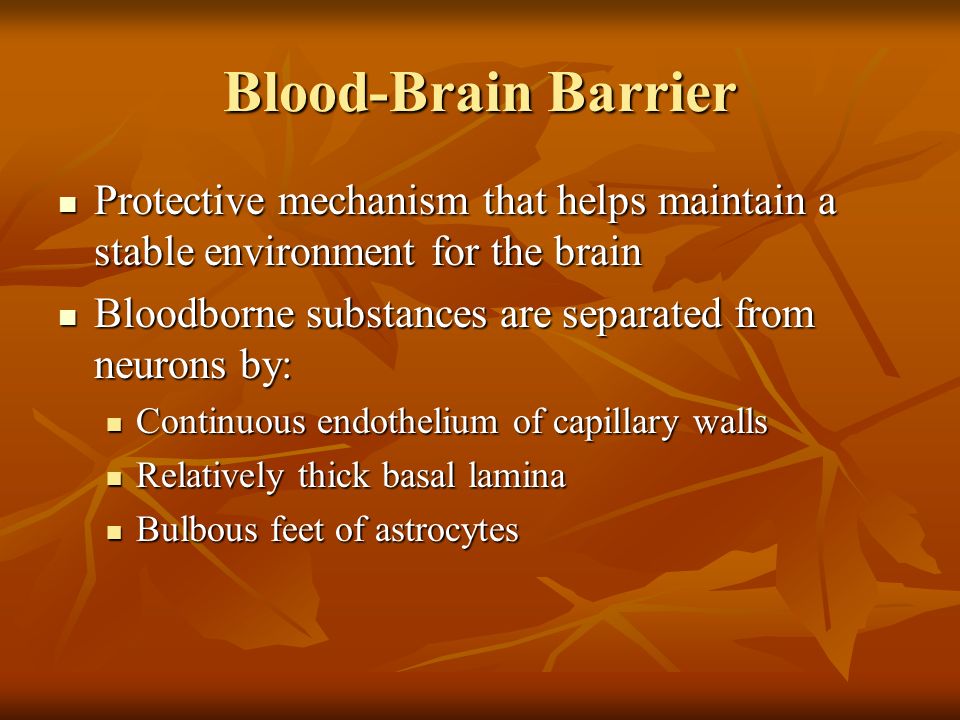 Blood-Brain Barrier

- Protective mechanism that helps maintain a stable environment for the brain
- Bloodborne substances are separated from neurons by:
  - Continuous endothelium of capillary walls
  - Relatively thick basal lamina
  - Bulbous feet of astrocytes